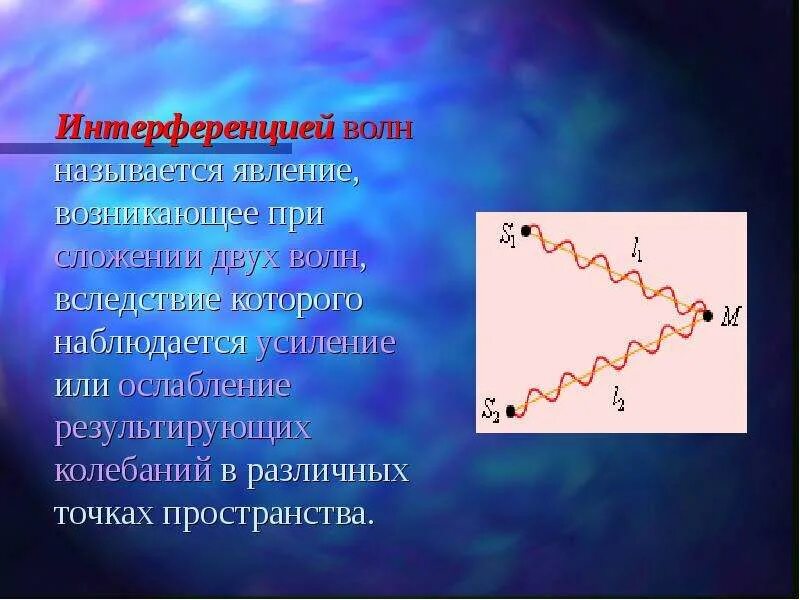 Интерференцией волн называется явление, возникающее при сложении двух волн, вследствие которого наблюдается усиление или ослабление результирующих колебаний в различных точках пространства.

$S_1$
$l_1$
$M$
$S_2$
$l_2$